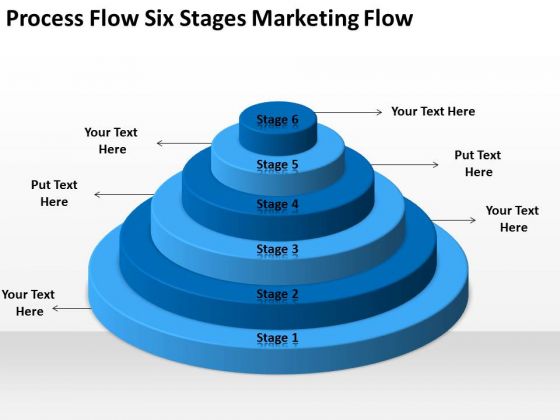 Process Flow Six Stages Marketing Flow

Stage 6

Your Text Here

Your Text Here

Stage 5

Put Text Here

Put Text Here

Stage 4

Your Text Here

Stage 3

Stage 2

Your Text Here

Stage 1